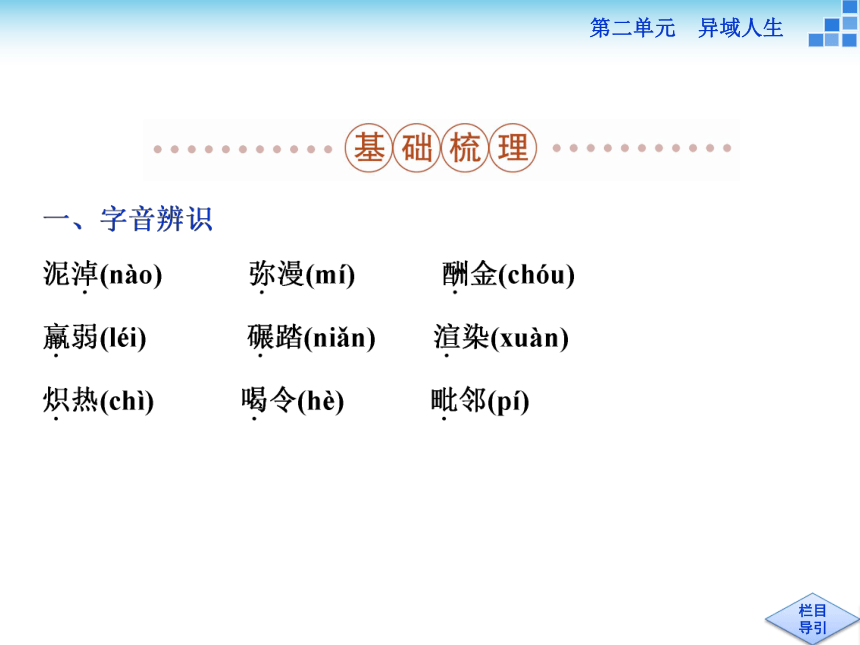 第二单元　异域人生

基础梳理

一、字音辨识

泥淖(nào)　弥漫(mí)　酬金(chóu)

羸弱(léi)　碾踏(niǎn)　渲染(xuàn)

炽热(chì)　喝令(hè)　毗邻(pí)

栏目导引